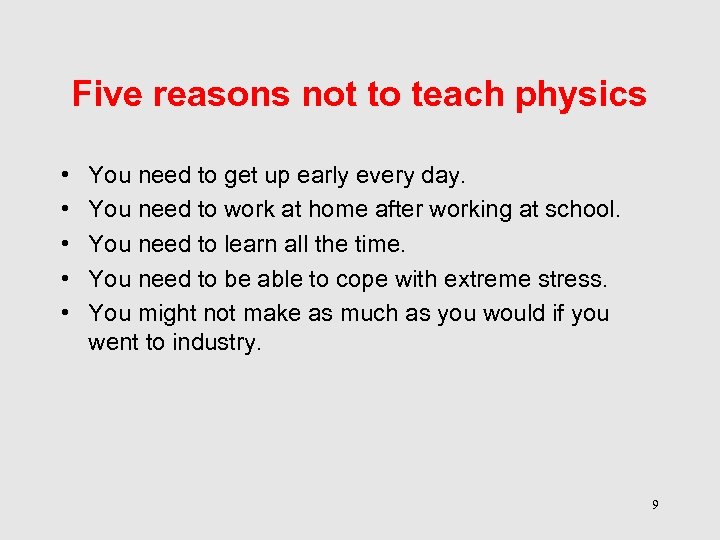 Five reasons not to teach physics

• You need to get up early every day.
• You need to work at home after working at school.
• You need to learn all the time.
• You need to be able to cope with extreme stress.
• You might not make as much as you would if you went to industry.

9